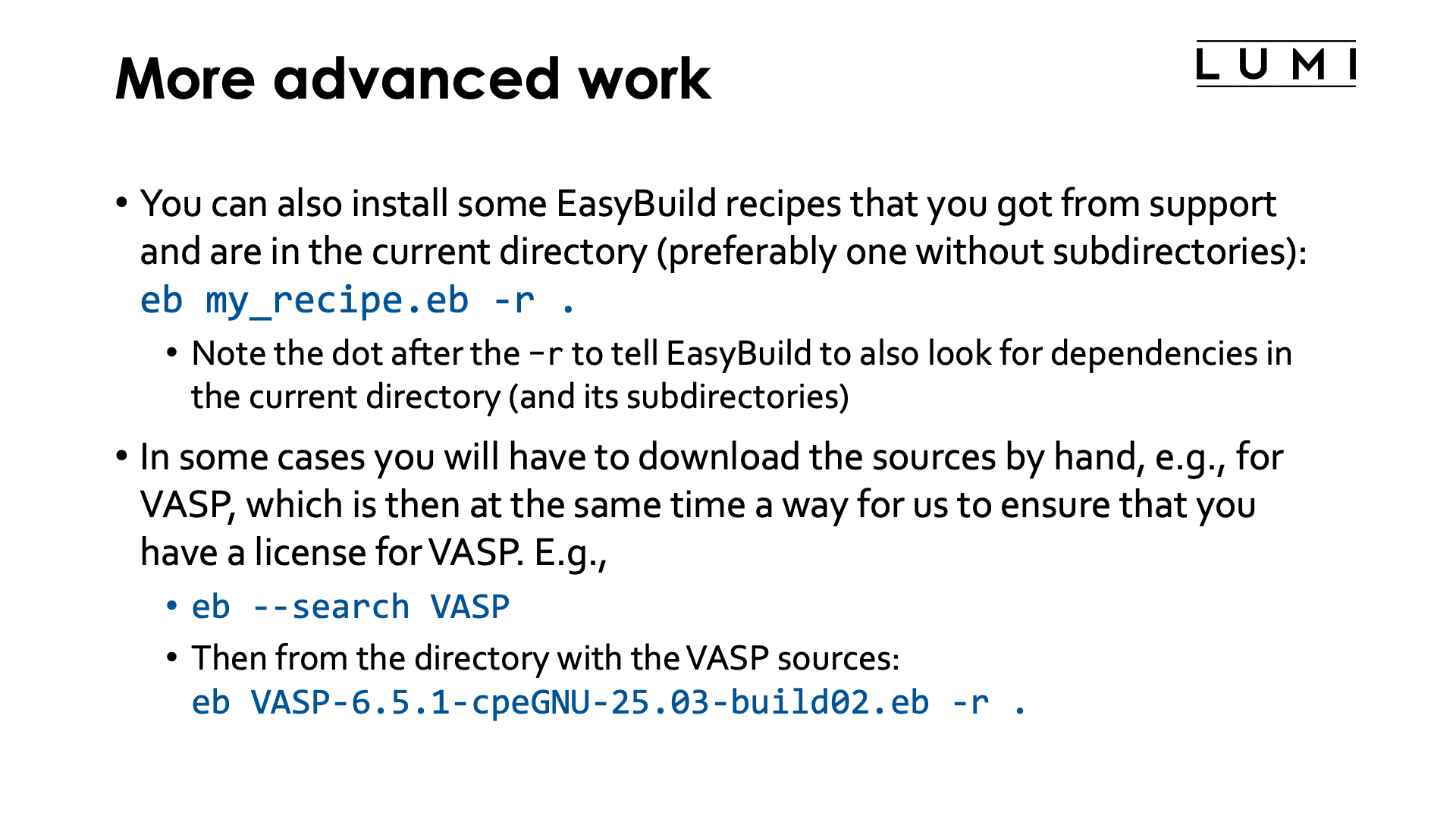 More advanced work

LUMI

• You can also install some EasyBuild recipes that you got from support and are in the current directory (preferably one without subdirectories):
eb my_recipe.eb -r .
  • Note the dot after the -r to tell EasyBuild to also look for dependencies in the current directory (and its subdirectories)

• In some cases you will have to download the sources by hand, e.g., for VASP, which is then at the same time a way for us to ensure that you have a license for VASP. E.g.,
  • eb --search VASP
  • Then from the directory with the VASP sources:
eb VASP-6.5.1-cpeGNU-25.03-build02.eb -r .